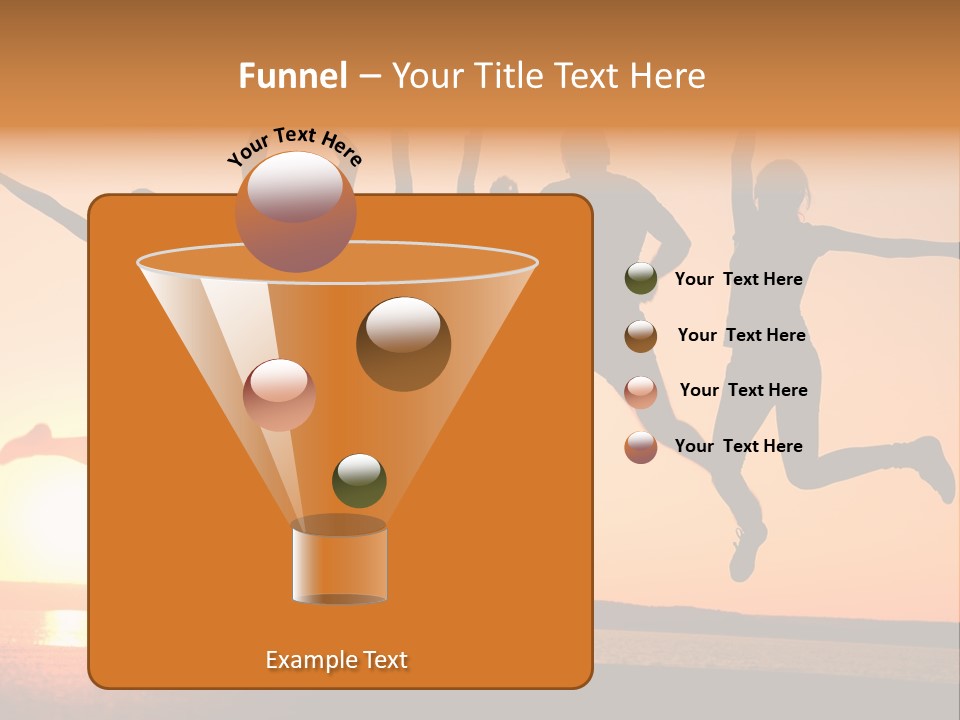 Funnel – Your Title Text Here

Your Text Here

Your Text Here

Your Text Here

Your Text Here

Your Text Here

Example Text